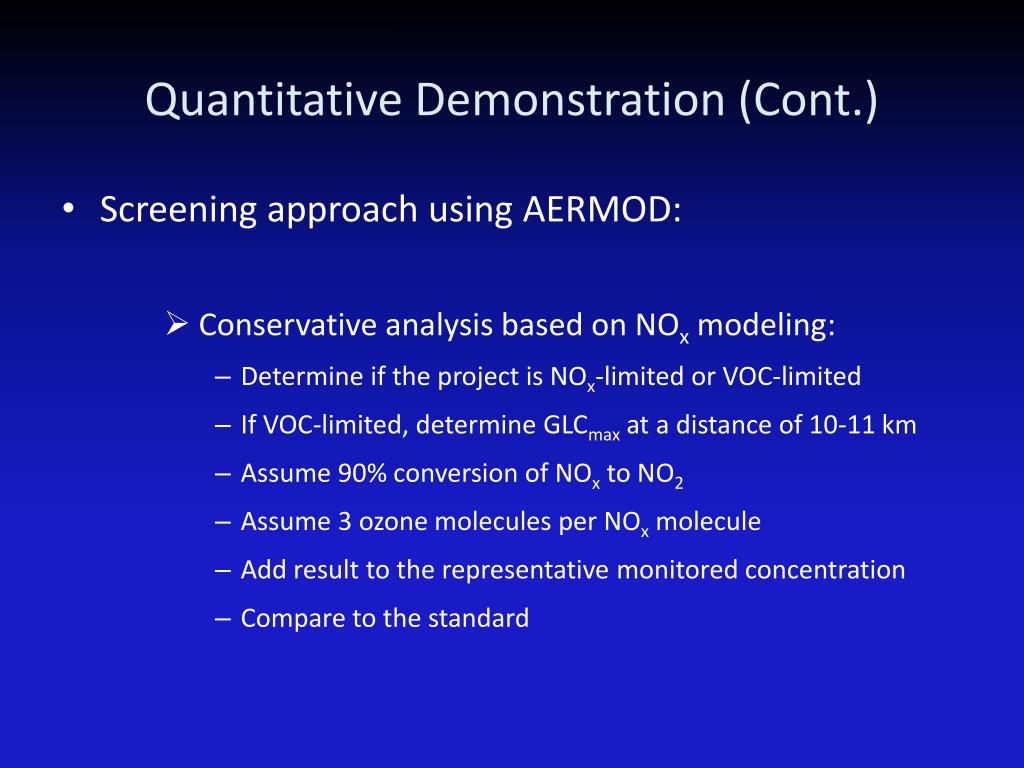 Quantitative Demonstration (Cont.)

• Screening approach using AERMOD:

➢ Conservative analysis based on $NO_x$ modeling:

– Determine if the project is $NO_x$-limited or VOC-limited

– If VOC-limited, determine $GLC_{max}$ at a distance of 10-11 km

– Assume 90% conversion of $NO_x$ to $NO_2$

– Assume 3 ozone molecules per $NO_x$ molecule

– Add result to the representative monitored concentration

– Compare to the standard